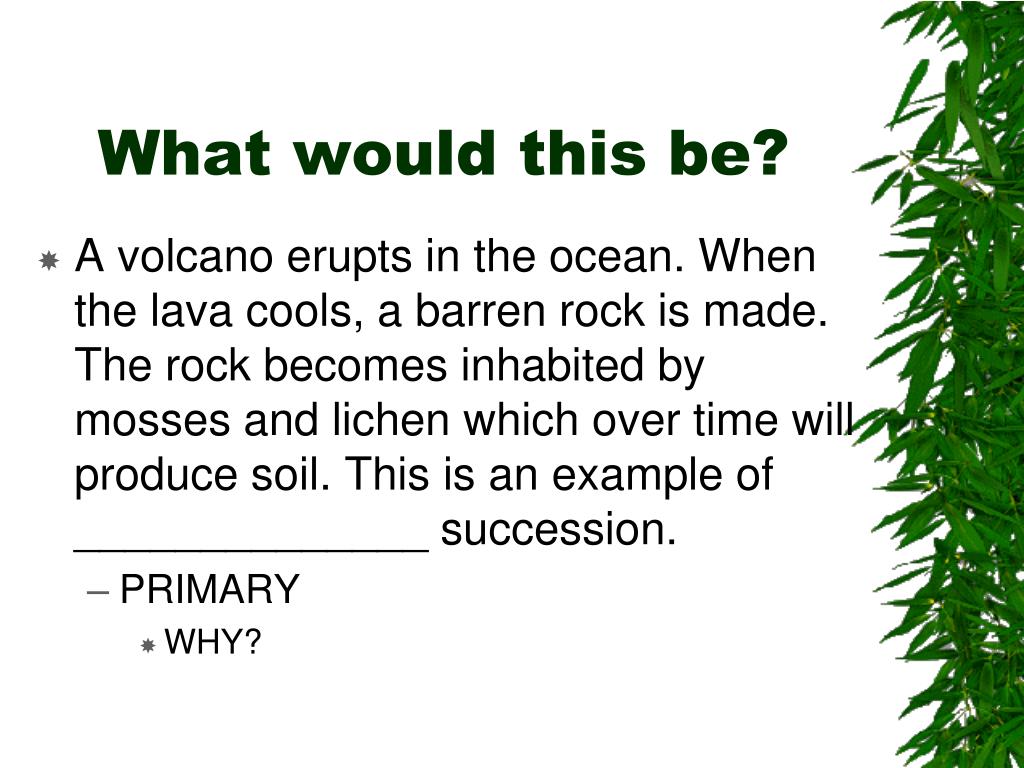 What would this be?

A volcano erupts in the ocean. When the lava cools, a barren rock is made. The rock becomes inhabited by mosses and lichen which over time will produce soil. This is an example of ______________ succession.

– PRIMARY

WHY?